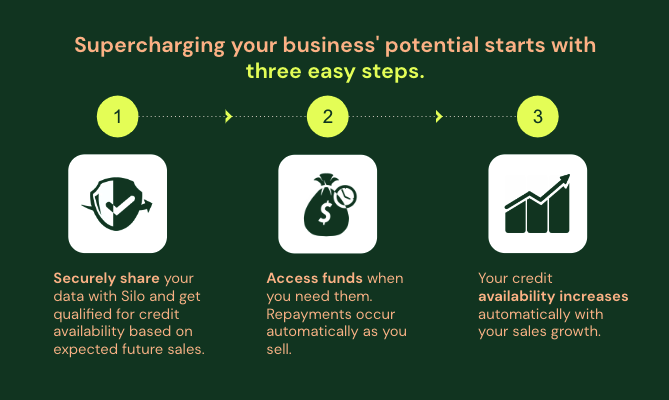 Supercharging your business' potential starts with three easy steps.

1

2

3

$

Securely share your data with Silo and get qualified for credit availability based on expected future sales.

Access funds when you need them. Repayments occur automatically as you sell.

Your credit availability increases automatically with your sales growth.